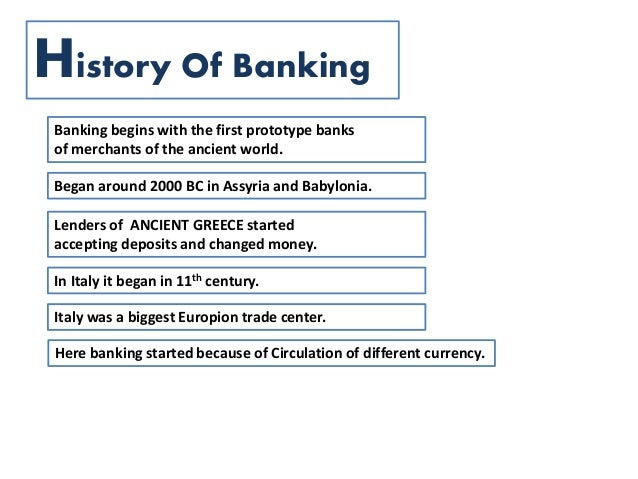 History Of Banking

Banking begins with the first prototype banks of merchants of the ancient world.

Began around 2000 BC in Assyria and Babylonia.

Lenders of ANCIENT GREECE started accepting deposits and changed money.

In Italy it began in 11$^{th}$ century.

Italy was a biggest Europion trade center.

Here banking started because of Circulation of different currency.